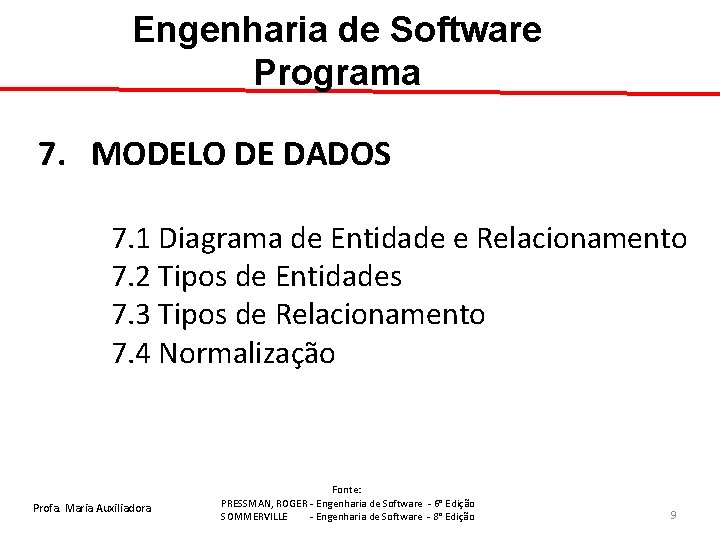 Engenharia de Software
Programa

7. MODELO DE DADOS

7.1 Diagrama de Entidade e Relacionamento
7.2 Tipos de Entidades
7.3 Tipos de Relacionamento
7.4 Normalização

Profa. Maria Auxiliadora

Fonte:
PRESSMAN, ROGER - Engenharia de Software - 6ª Edição
SOMMERVILLE - Engenharia de Software - 8ª Edição

9